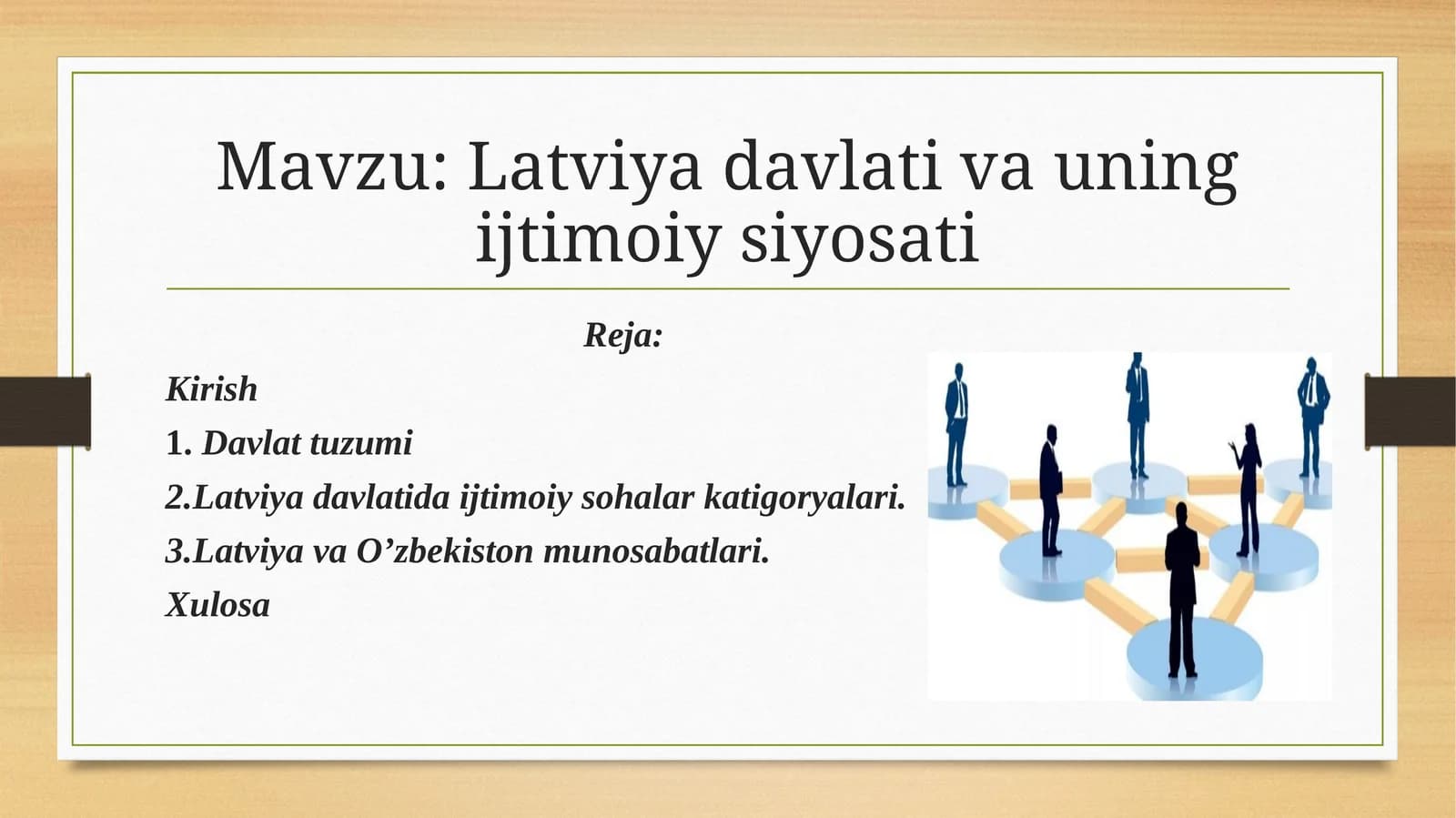 Mavzu: Latviya davlati va uning ijtimoiy siyosati

Reja:

Kirish

1. Davlat tuzumi

2.Latviya davlatida ijtimoiy sohalar katigoryalari.

3.Latviya va O’zbekiston munosabatlari.

Xulosa